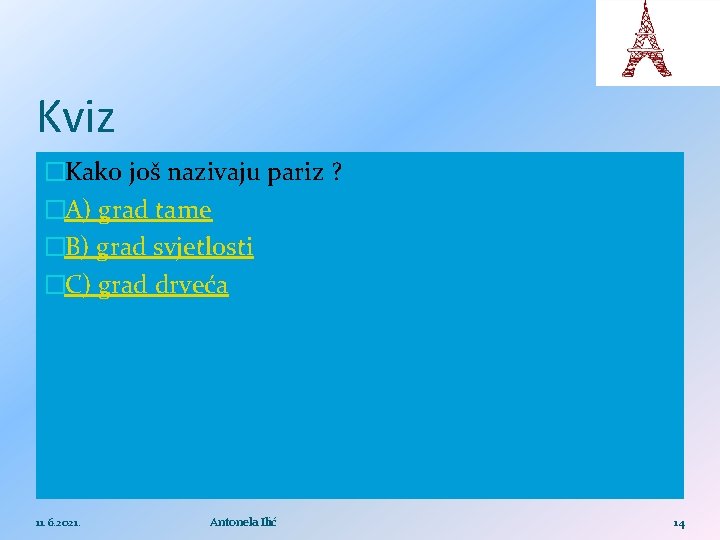 Kviz

Kako još nazivaju pariz ?

A) grad tame

B) grad svjetlosti

C) grad drveća

11. 6.2021.

Antonela Ilić

14